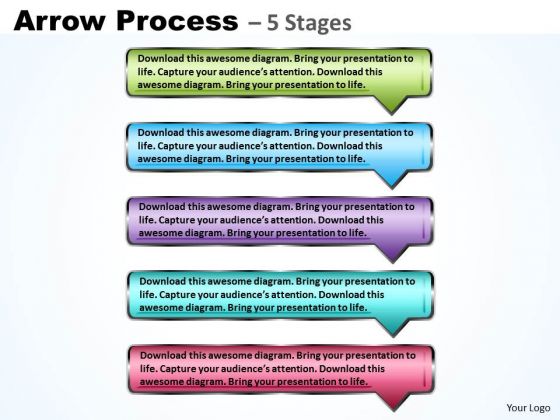 Arrow Process – 5 Stages

Download this awesome diagram. Bring your presentation to life. Capture your audience's attention. Download this awesome diagram. Bring your presentation to life.

Download this awesome diagram. Bring your presentation to life. Capture your audience's attention. Download this awesome diagram. Bring your presentation to life.

Download this awesome diagram. Bring your presentation to life. Capture your audience's attention. Download this awesome diagram. Bring your presentation to life.

Download this awesome diagram. Bring your presentation to life. Capture your audience's attention. Download this awesome diagram. Bring your presentation to life.

Download this awesome diagram. Bring your presentation to life. Capture your audience's attention. Download this awesome diagram. Bring your presentation to life.

Your Logo